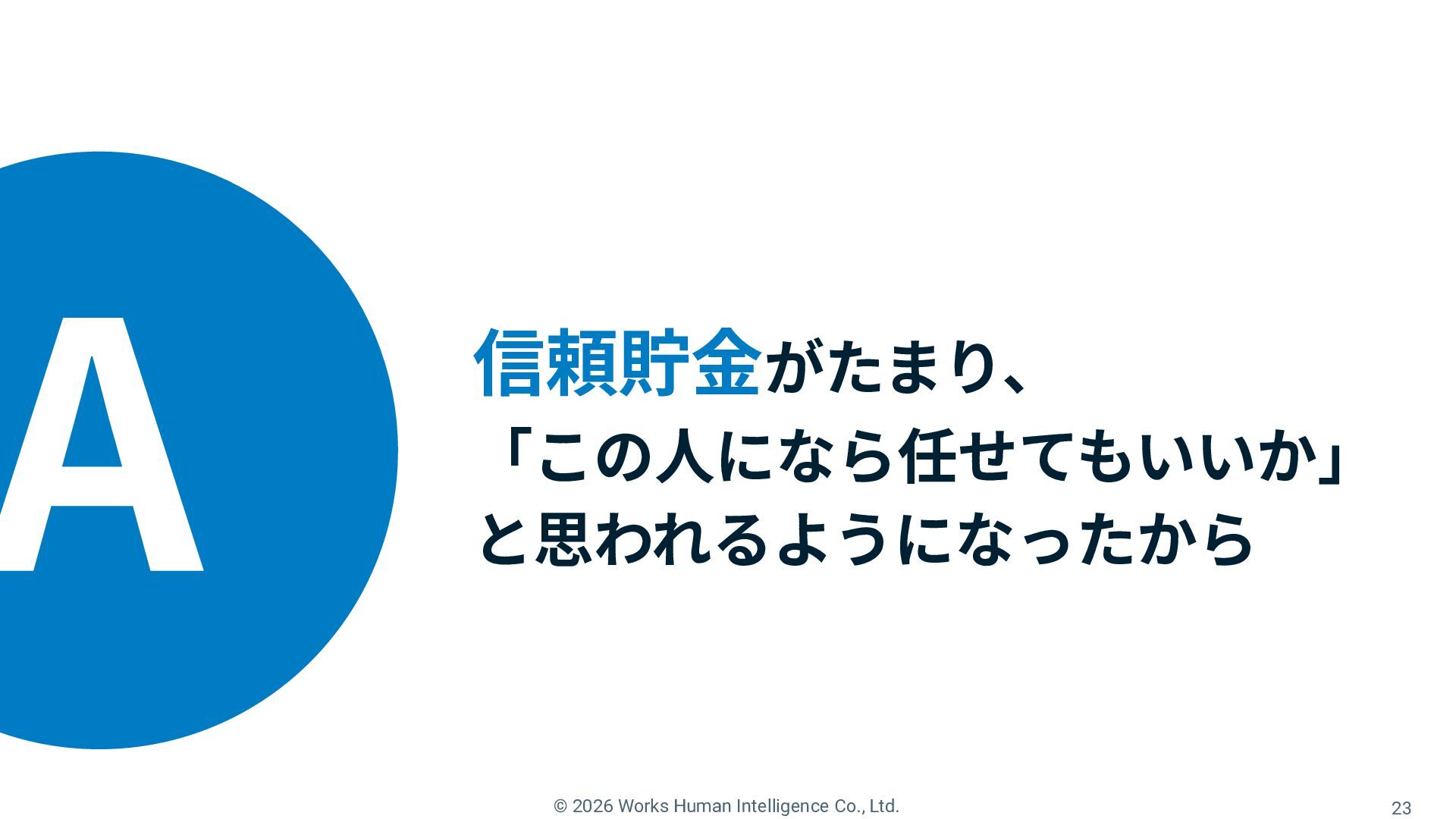 A

信頼貯金がたまり、
「この人になら任せてもいいか」
と思われるようになったから

© 2026 Works Human Intelligence Co., Ltd.

23